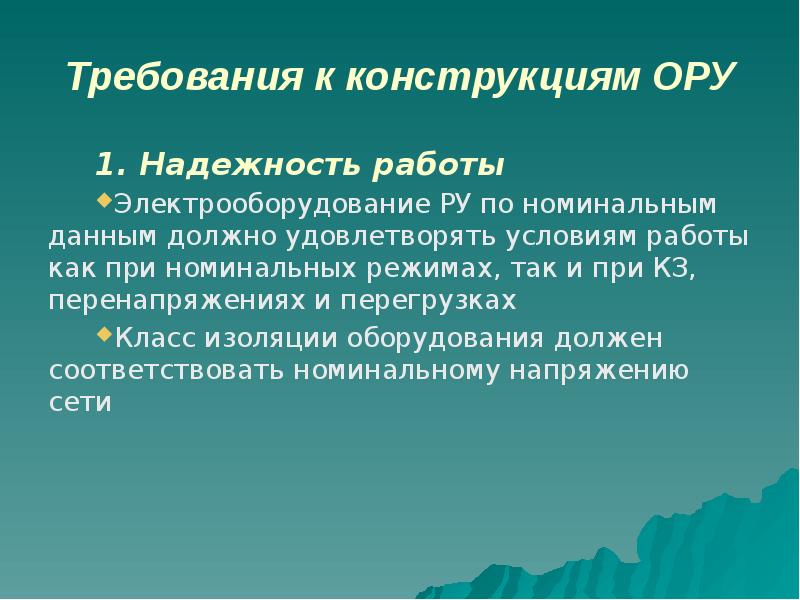 Требования к конструкциям ОРУ

1. Надежность работы

Электрооборудование РУ по номинальным данным должно удовлетворять условиям работы как при номинальных режимах, так и при КЗ, перенапряжениях и перегрузках

Класс изоляции оборудования должен соответствовать номинальному напряжению сети